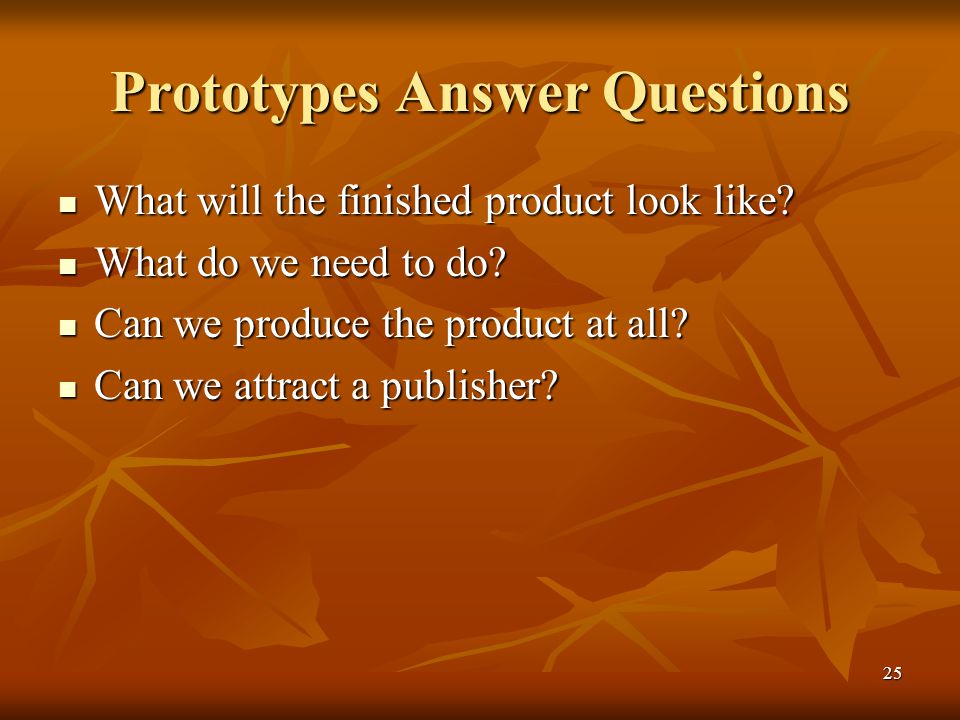 Prototypes Answer Questions

- What will the finished product look like?
- What do we need to do?
- Can we produce the product at all?
- Can we attract a publisher?

25